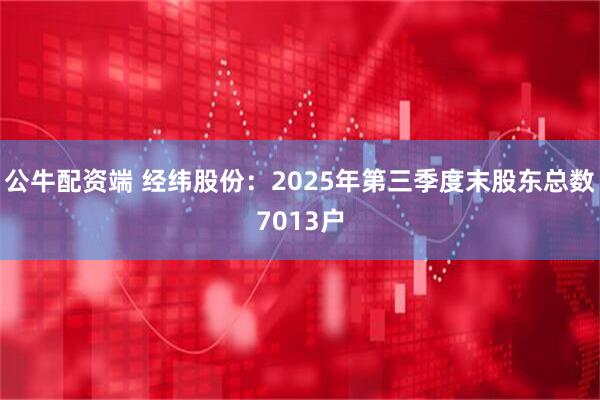 公牛配资端 经纬股份：2025年第三季度末股东总数7013户